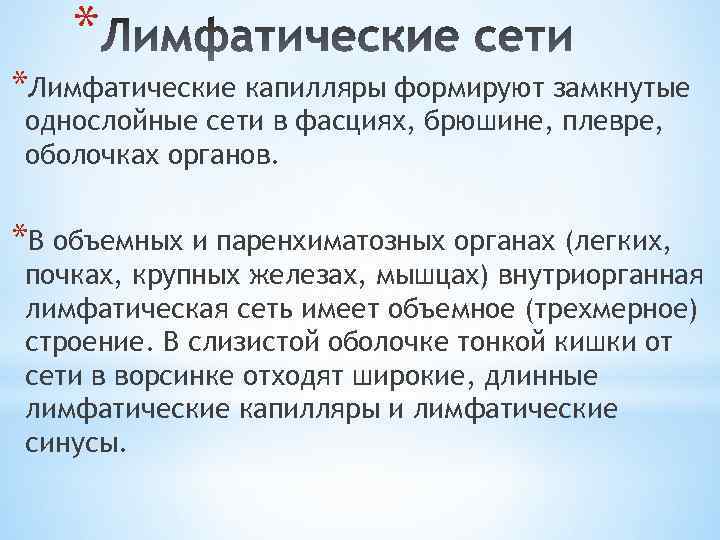 *Лимфатические сети

*Лимфатические капилляры формируют замкнутые однослойные сети в фасциях, брюшине, плевре, оболочках органов.

*В объемных и паренхиматозных органах (легких, почках, крупных железах, мышцах) внутриорганная лимфатическая сеть имеет объемное (трехмерное) строение. В слизистой оболочке тонкой кишки от сети в ворсинке отходят широкие, длинные лимфатические капилляры и лимфатические синусы.